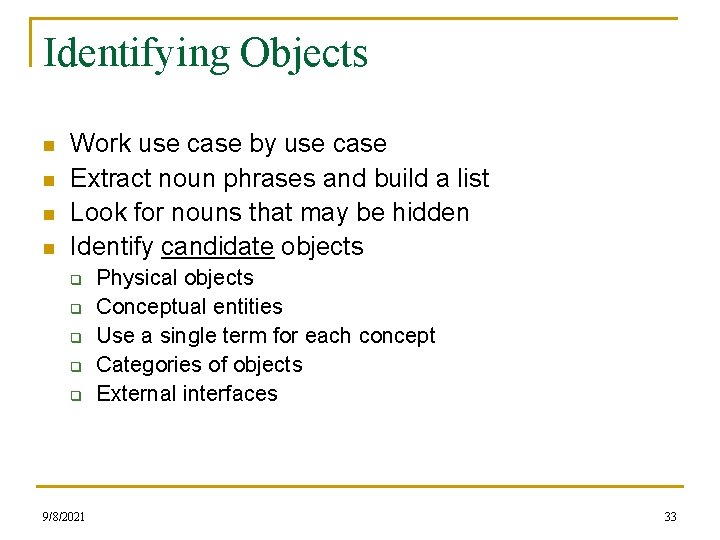 Identifying Objects

- Work use case by use case
- Extract noun phrases and build a list
- Look for nouns that may be hidden
- Identify candidate objects
  - Physical objects
  - Conceptual entities
  - Use a single term for each concept
  - Categories of objects
  - External interfaces

9/8/2021

33